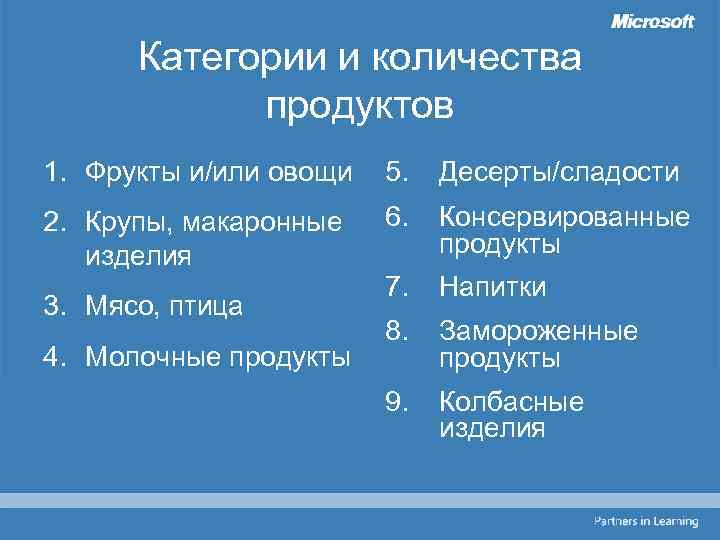 Microsoft

Категории и количества продуктов

1. Фрукты и/или овощи
2. Крупы, макаронные изделия
3. Мясо, птица
4. Молочные продукты

5. Десерты/сладости
6. Консервированные продукты
7. Напитки
8. Замороженные продукты
9. Колбасные изделия

Partners in Learning